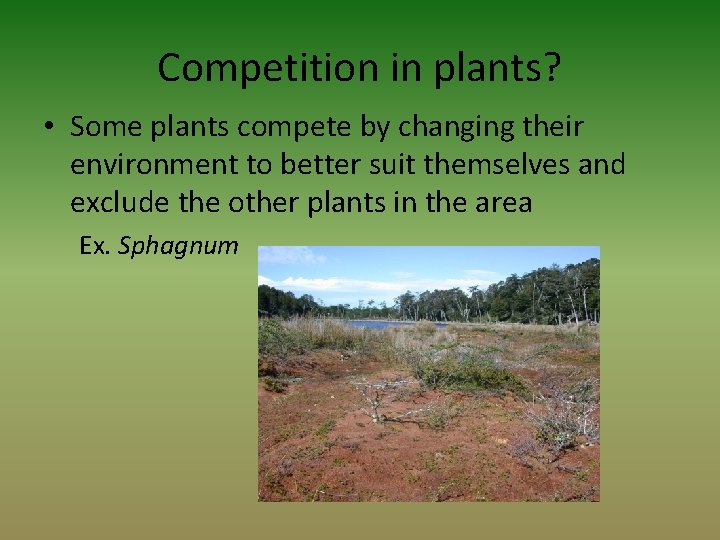 Competition in plants?

• Some plants compete by changing their environment to better suit themselves and exclude the other plants in the area

Ex. Sphagnum